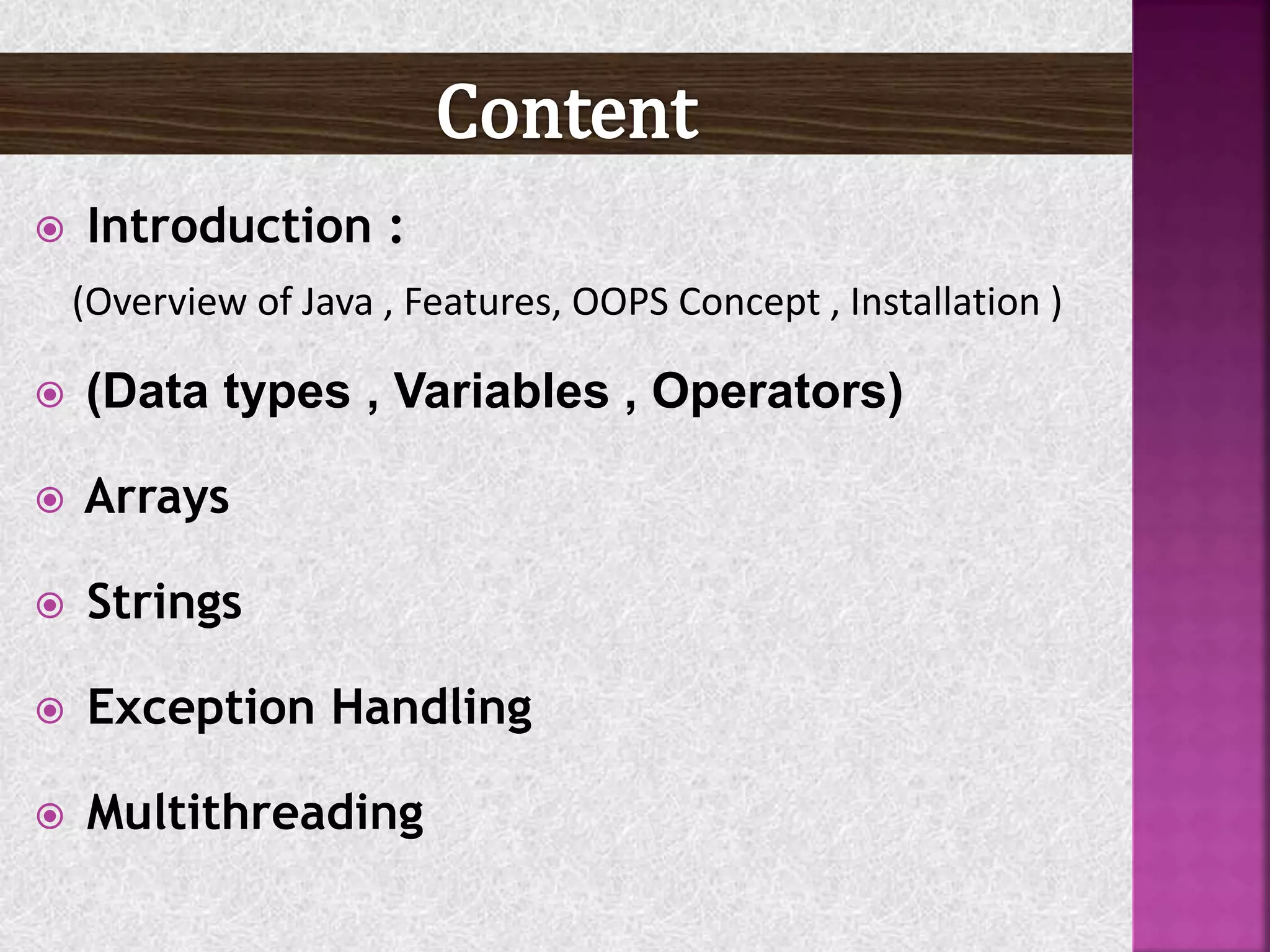 Content

Introduction :

(Overview of Java , Features, OOPS Concept , Installation )

(Data types , Variables , Operators)

Arrays

Strings

Exception Handling

Multithreading